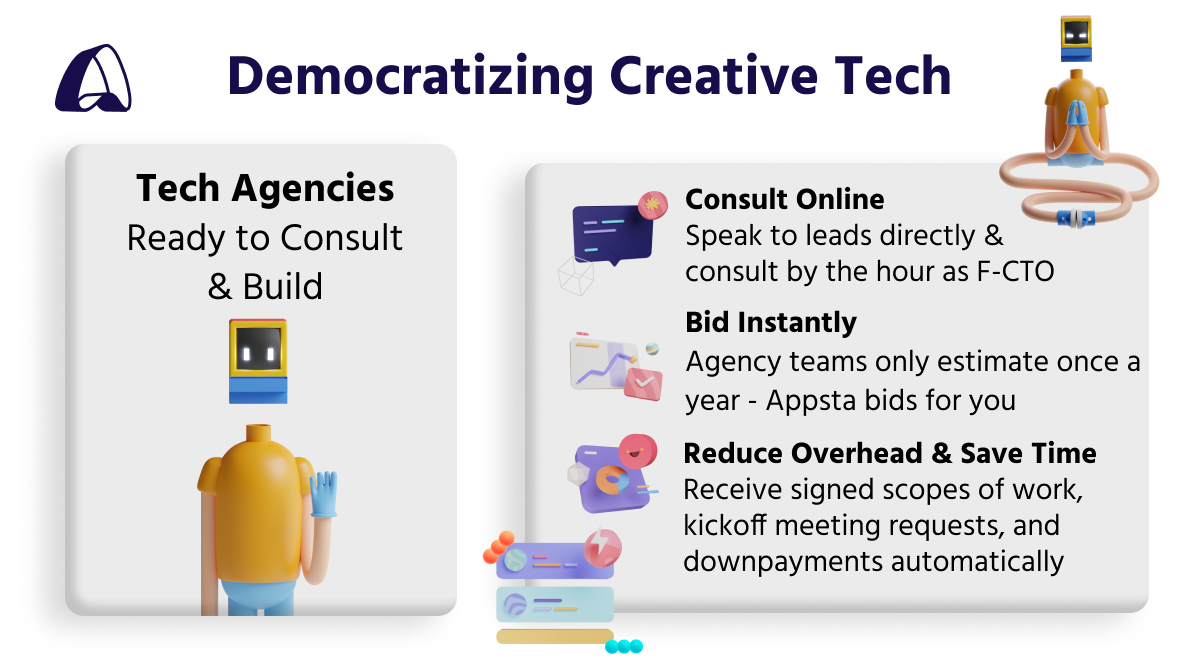 Democratizing Creative Tech

Tech Agencies
Ready to Consult & Build

Consult Online
Speak to leads directly & consult by the hour as F-CTO

Bid Instantly
Agency teams only estimate once a year - Appsta bids for you

Reduce Overhead & Save Time
Receive signed scopes of work, kickoff meeting requests, and downpayments automatically